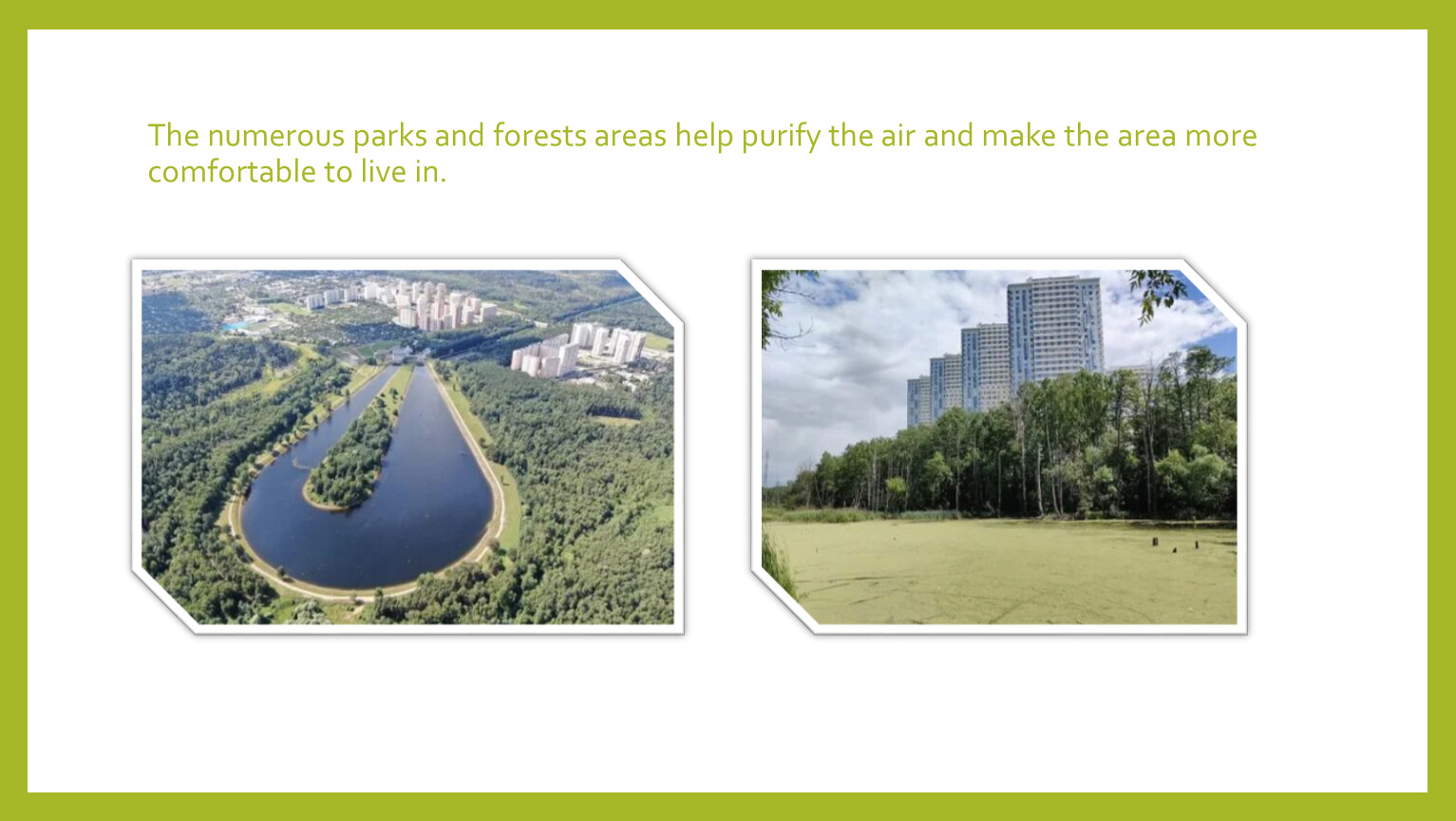 The numerous parks and forests areas help purify the air and make the area more comfortable to live in.